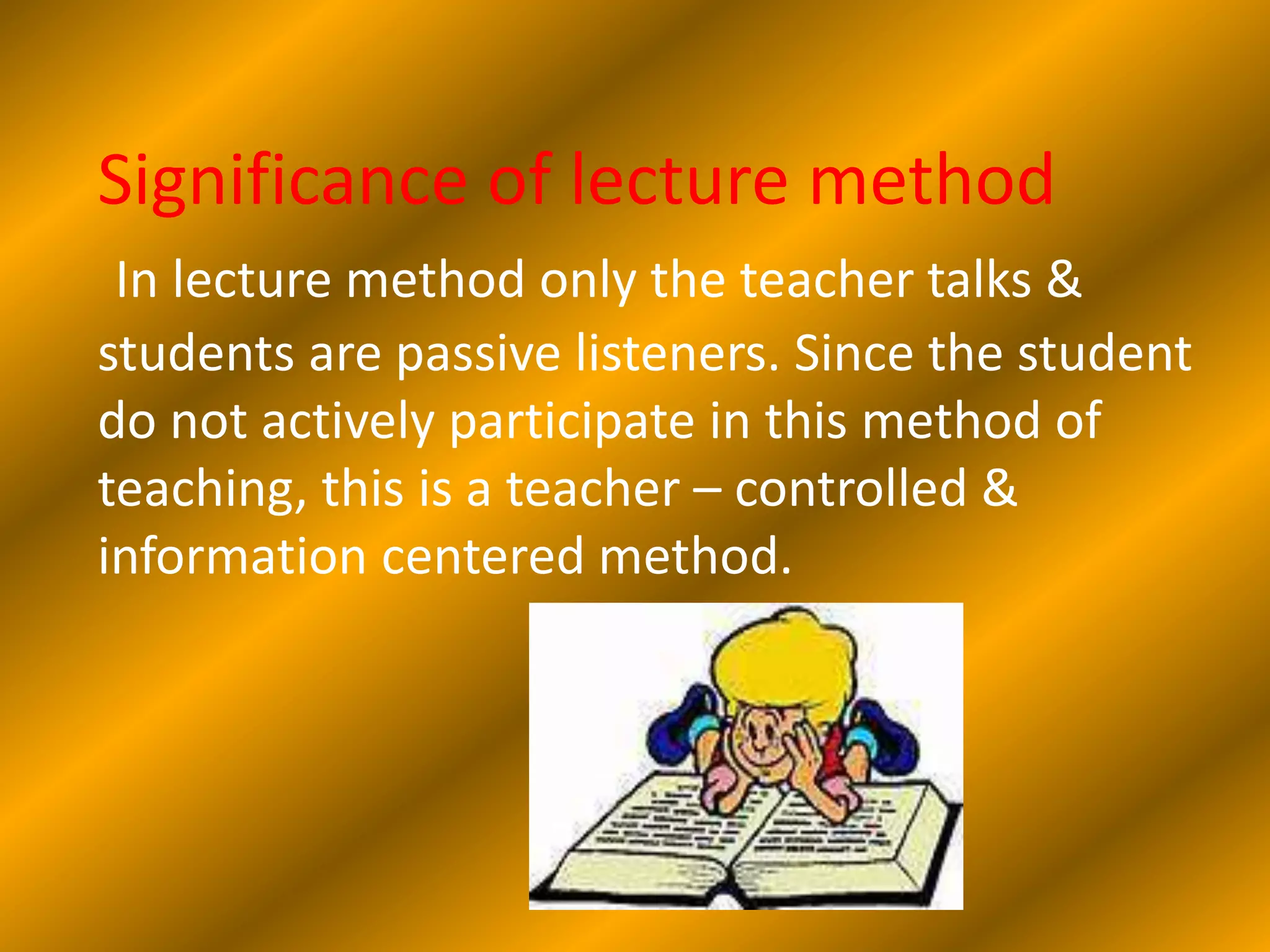 Significance of lecture method

In lecture method only the teacher talks & students are passive listeners. Since the student do not actively participate in this method of teaching, this is a teacher – controlled & information centered method.